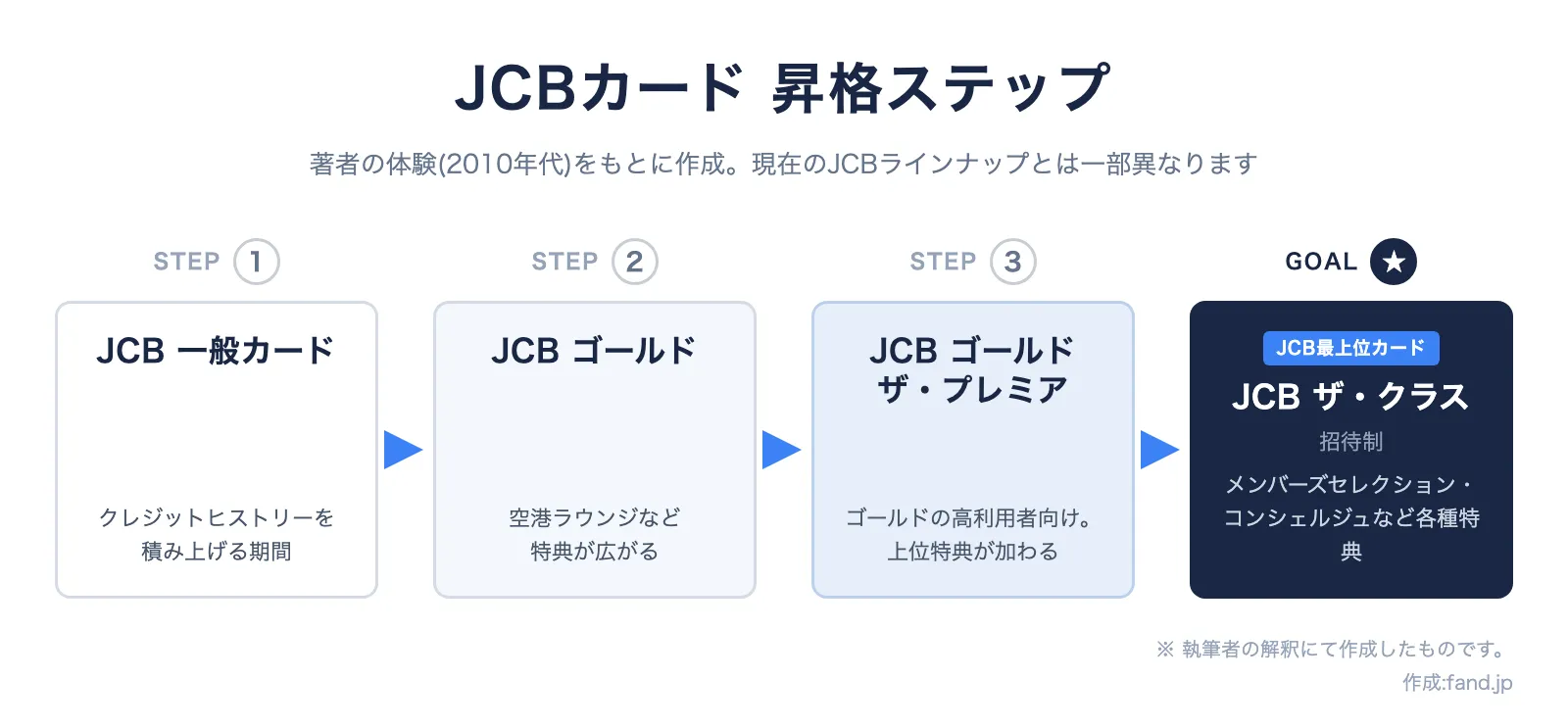 JCBカード 昇格ステップ

著者の体験(2010年代)をもとに作成。現在のJCBラインナップとは一部異なります

STEP 1

JCB 一般カード

クレジットヒストリーを積み上げる期間

STEP 2

JCB ゴールド

空港ラウンジなど特典が広がる

STEP 3

JCB ゴールド ザ・プレミア

ゴールドの高利用者向け。上位特典が加わる

GOAL ★

JCB最上位カード

JCB ザ・クラス

招待制

メンバーズセレクション・コンシェルジュなど各種特典

※ 執筆者の解釈にて作成したものです。

作成:fand.jp